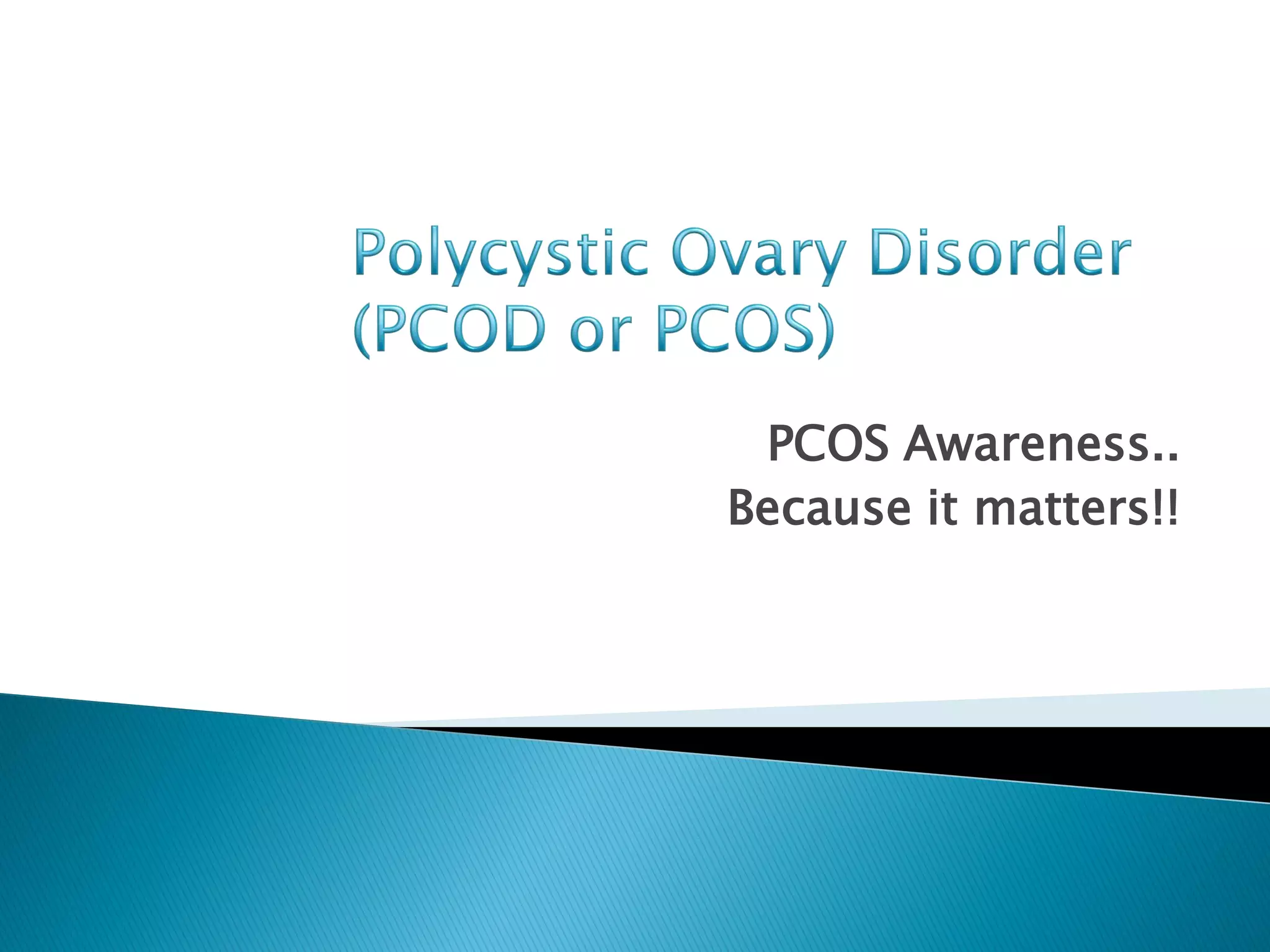 Polycystic Ovary Disorder (PCOD or PCOS)

PCOS Awareness..
Because it matters!!